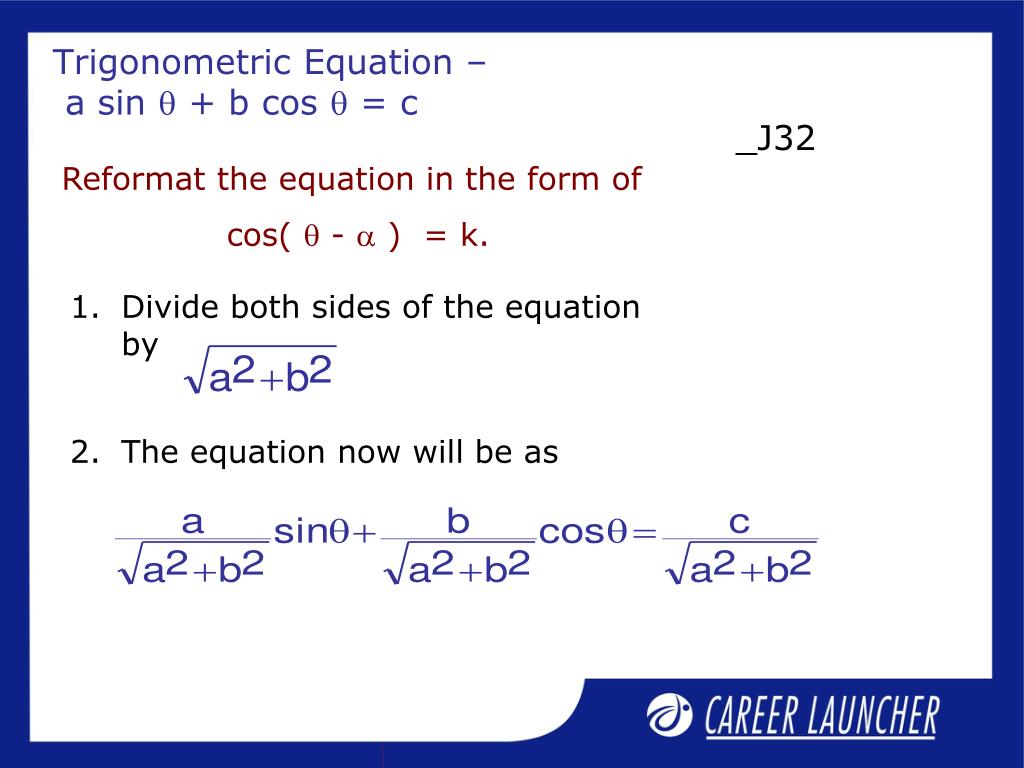 Trigonometric Equation –
a sin $\theta$ + b cos $\theta$ = c

_J32

Reformat the equation in the form of

cos( $\theta$ - $\alpha$ ) = k.

1. Divide both sides of the equation by $\sqrt{a^2+b^2}$

2. The equation now will be as

$\frac{a}{\sqrt{a^2+b^2}}\sin\theta+\frac{b}{\sqrt{a^2+b^2}}\cos\theta=\frac{c}{\sqrt{a^2+b^2}}$

CAREER LAUNCHER